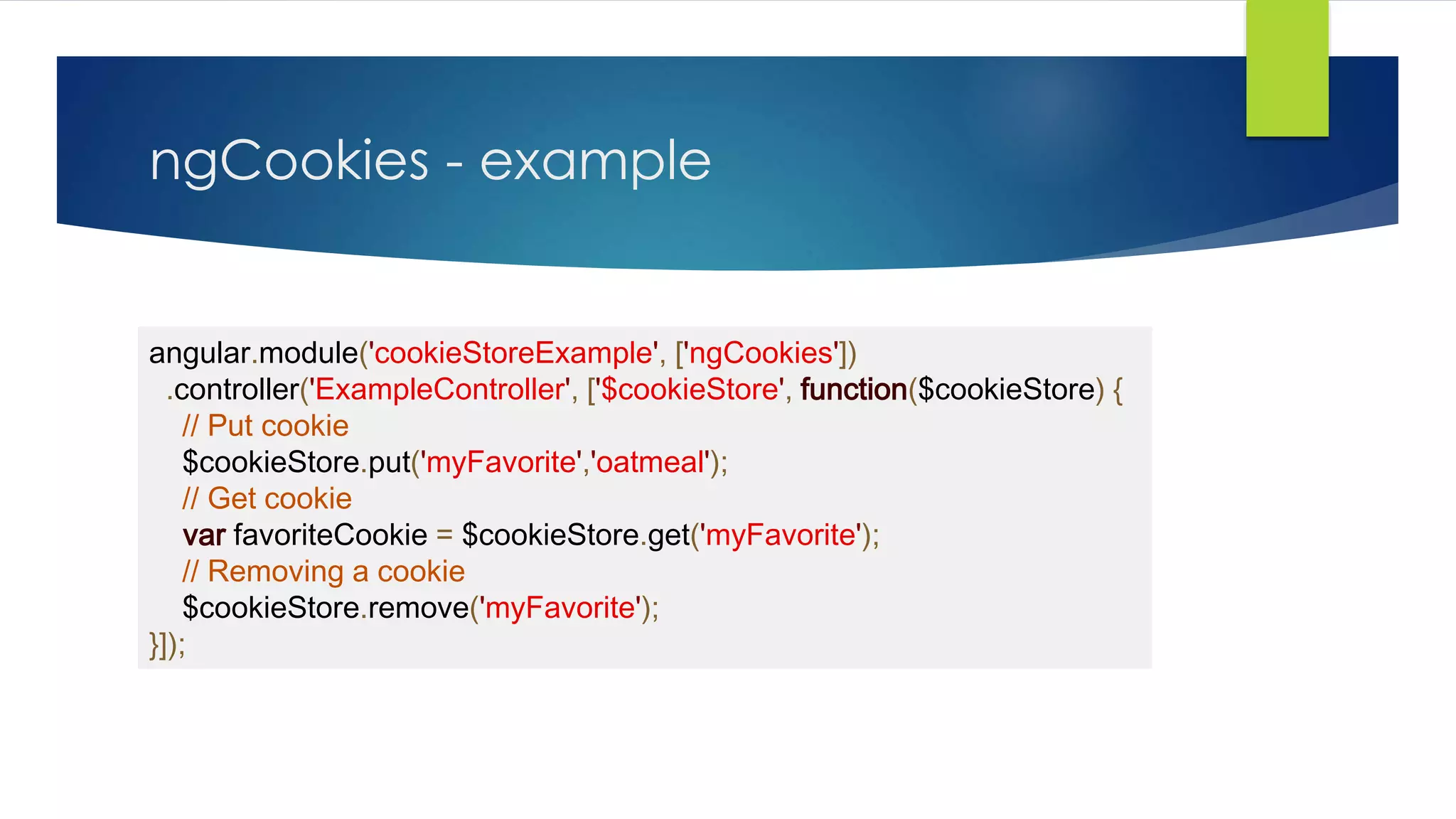 ngCookies - example

angular.module('cookieStoreExample', ['ngCookies'])
  .controller('ExampleController', ['$cookieStore', function($cookieStore) {
    // Put cookie
    $cookieStore.put('myFavorite','oatmeal');
    // Get cookie
    var favoriteCookie = $cookieStore.get('myFavorite');
    // Removing a cookie
    $cookieStore.remove('myFavorite');
}]);